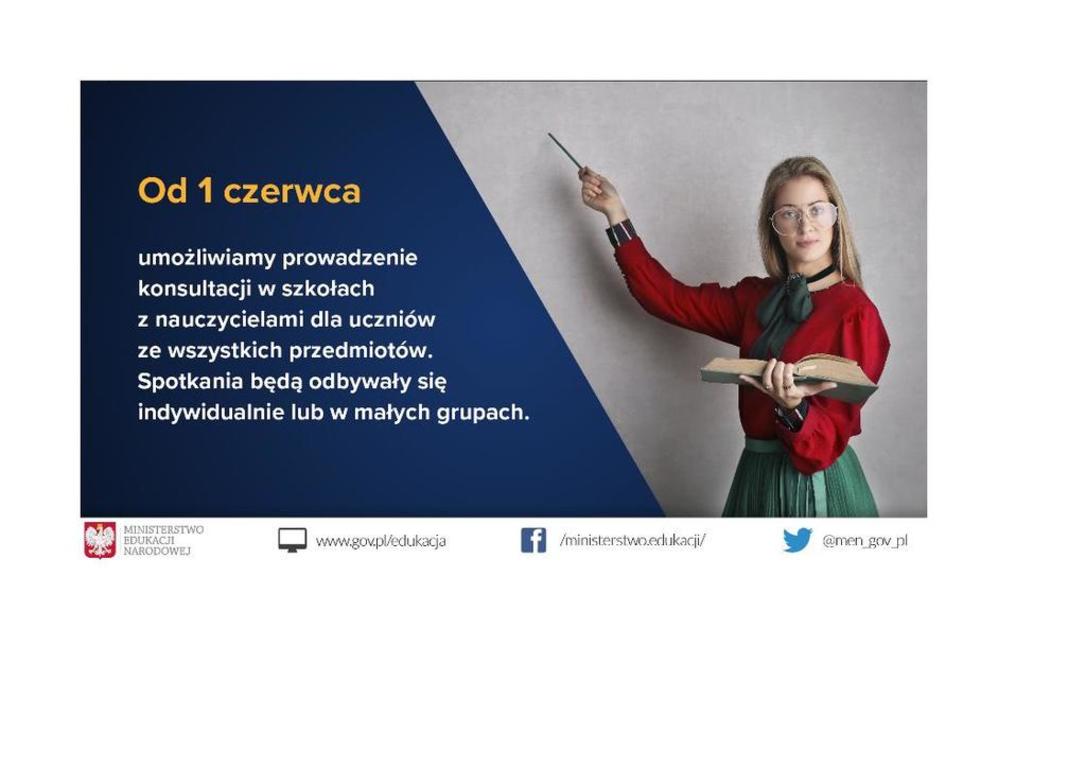 Od 1 czerwca

umożliwiamy prowadzenie konsultacji w szkołach z nauczycielami dla uczniów ze wszystkich przedmiotów. Spotkania będą odbywały się indywidualnie lub w małych grupach.

MINISTERSTWO EDUKACJI NARODOWEJ

www.gov.pl/edukacja

/ministerstwo.edukacji/

@men_gov_pl